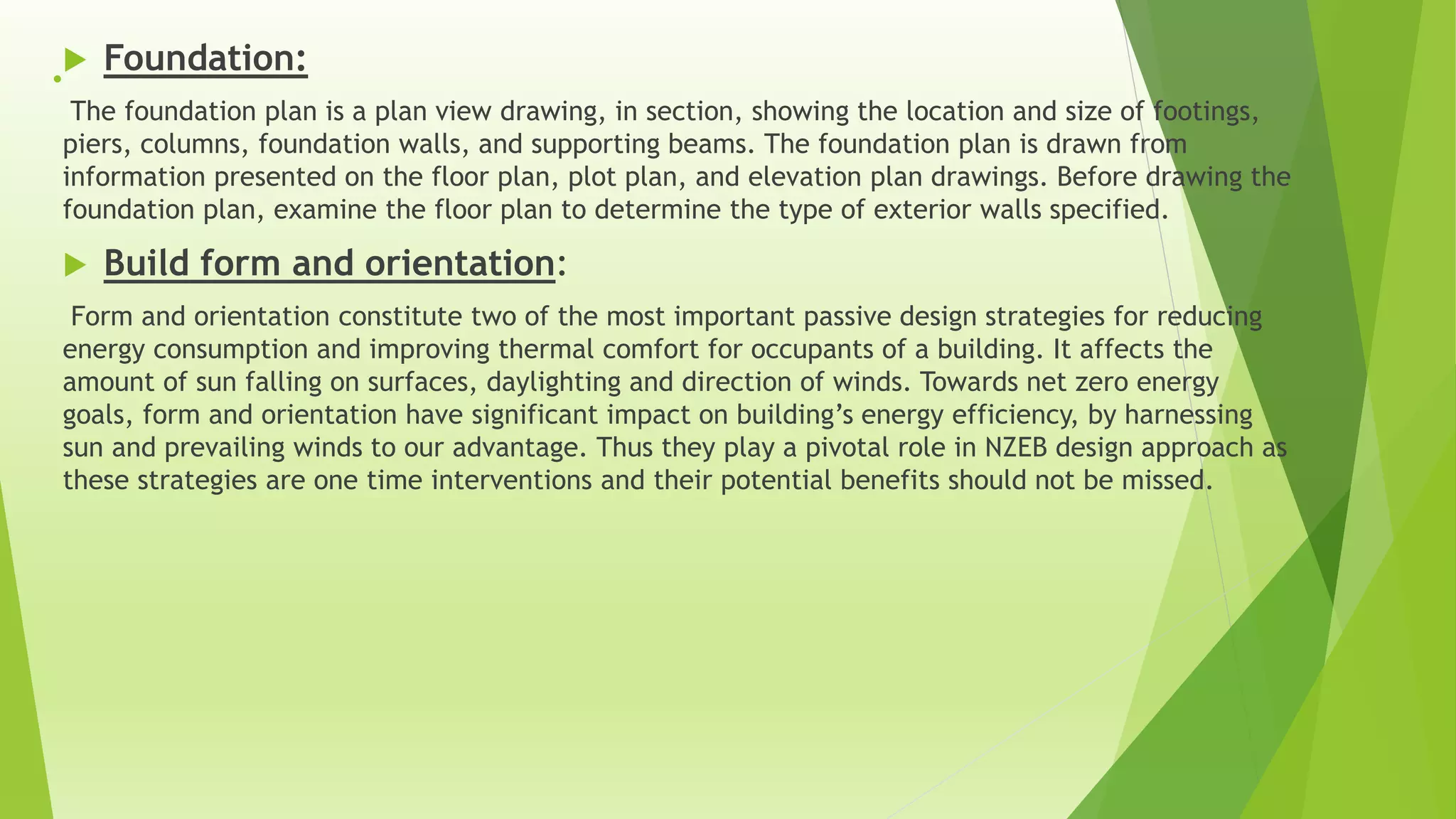 Foundation:

The foundation plan is a plan view drawing, in section, showing the location and size of footings, piers, columns, foundation walls, and supporting beams. The foundation plan is drawn from information presented on the floor plan, plot plan, and elevation plan drawings. Before drawing the foundation plan, examine the floor plan to determine the type of exterior walls specified.

Build form and orientation:

Form and orientation constitute two of the most important passive design strategies for reducing energy consumption and improving thermal comfort for occupants of a building. It affects the amount of sun falling on surfaces, daylighting and direction of winds. Towards net zero energy goals, form and orientation have significant impact on building's energy efficiency, by harnessing sun and prevailing winds to our advantage. Thus they play a pivotal role in NZEB design approach as these strategies are one time interventions and their potential benefits should not be missed.